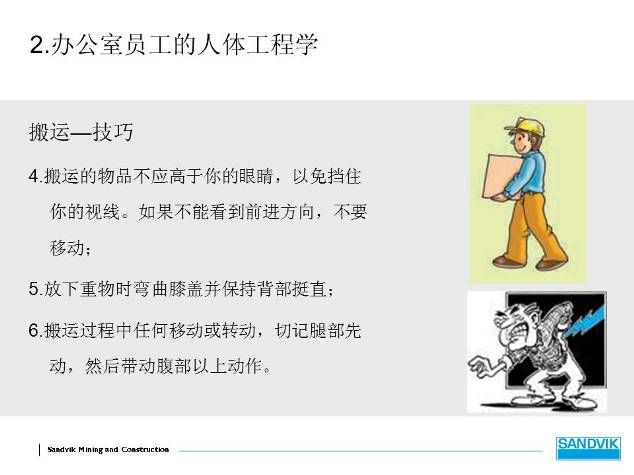 2.办公室员工的人体工程学

搬运—技巧

4.搬运的物品不应高于你的眼睛，以免挡住你的视线。如果不能看到前进方向，不要移动；

5.放下重物时弯曲膝盖并保持背部挺直；

6.搬运过程中任何移动或转动，切记腿部先动，然后带动腹部以上动作。

Sandvik Mining and Construction

SANDVIK